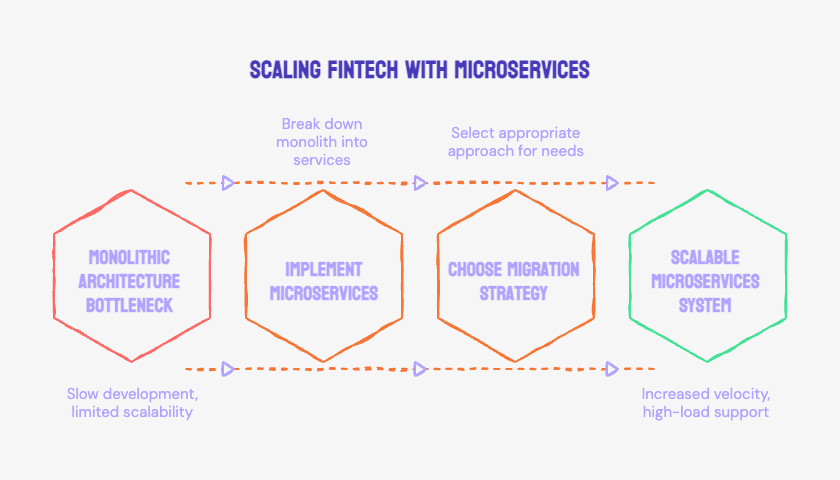 SCALING FINTECH WITH MICROSERVICES

Break down monolith into services

Select appropriate approach for needs

MONOLITHIC ARCHITECTURE BOTTLENECK

IMPLEMENT MICROSERVICES

CHOOSE MIGRATION STRATEGY

SCALABLE MICROSERVICES SYSTEM

Slow development, limited scalability

Increased velocity, high-load support